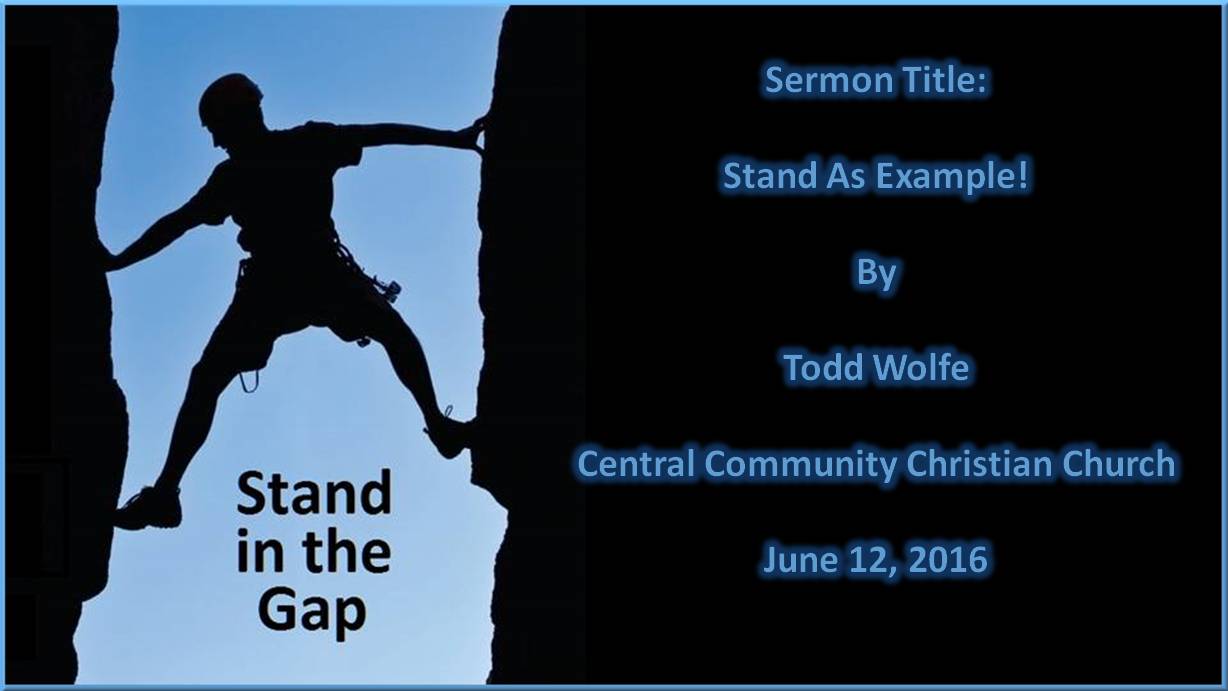 Stand in the Gap

Sermon Title:

Stand As Example!

By

Todd Wolfe

Central Community Christian Church

June 12, 2016